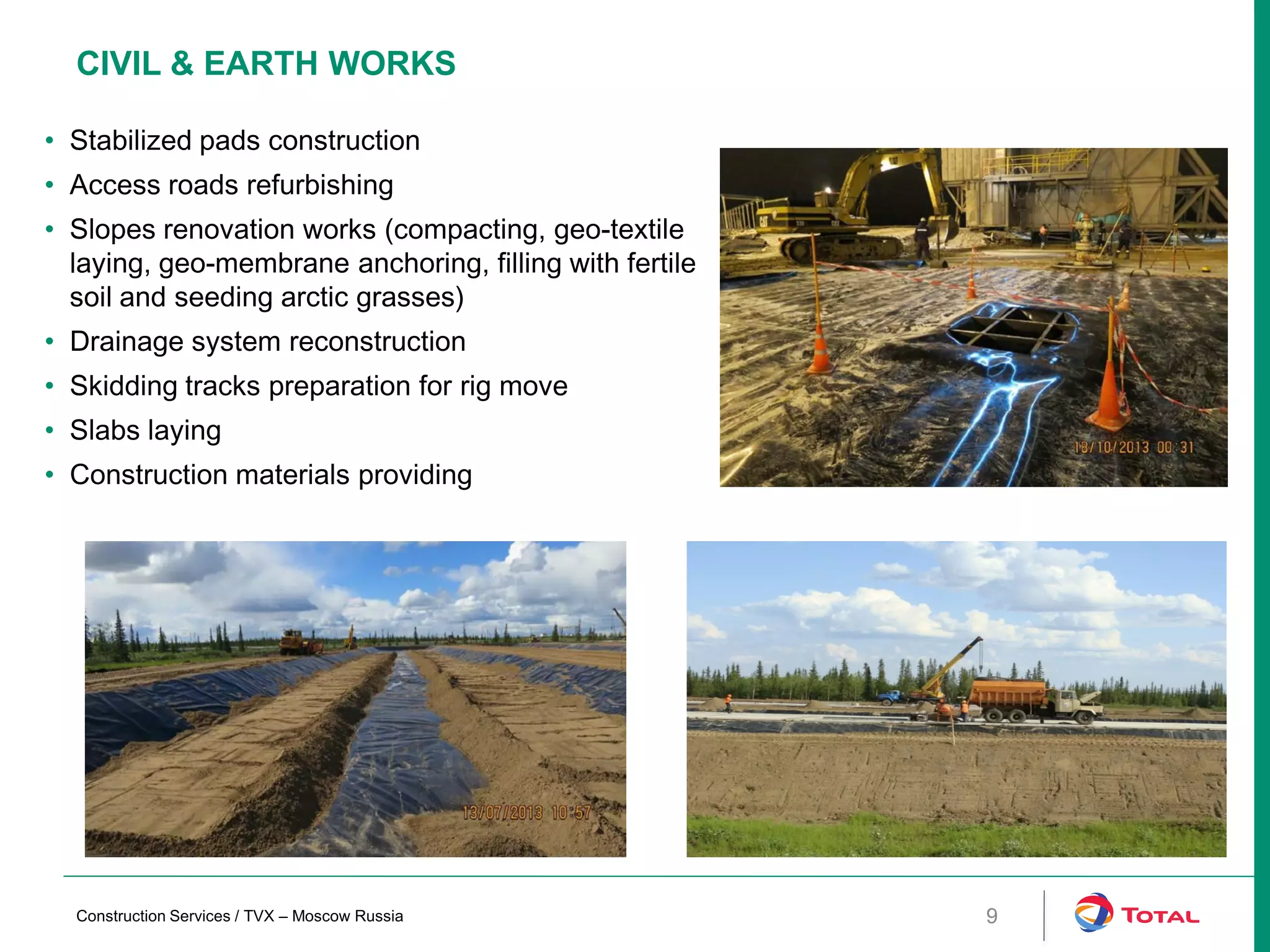 CIVIL & EARTH WORKS

• Stabilized pads construction
• Access roads refurbishing
• Slopes renovation works (compacting, geo-textile laying, geo-membrane anchoring, filling with fertile soil and seeding arctic grasses)
• Drainage system reconstruction
• Skidding tracks preparation for rig move
• Slabs laying
• Construction materials providing

18/10/2013 00:31

13/07/2013 10:57

Construction Services / TVX – Moscow Russia

9

TOTAL